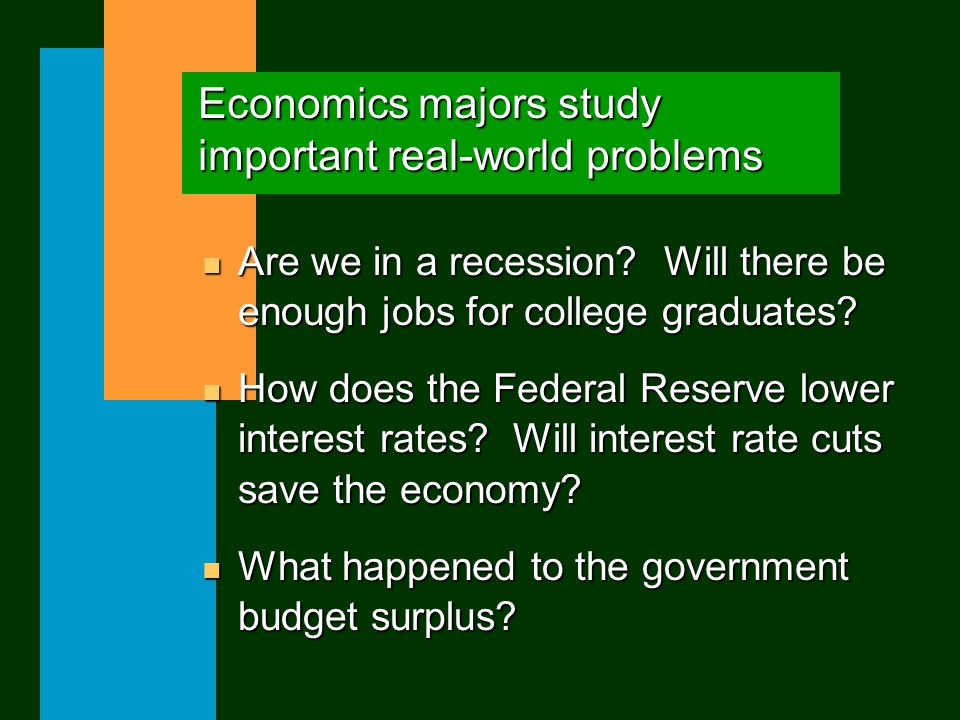 Economics majors study important real-world problems

- Are we in a recession?  Will there be enough jobs for college graduates?
- How does the Federal Reserve lower interest rates?  Will interest rate cuts save the economy?
- What happened to the government budget surplus?